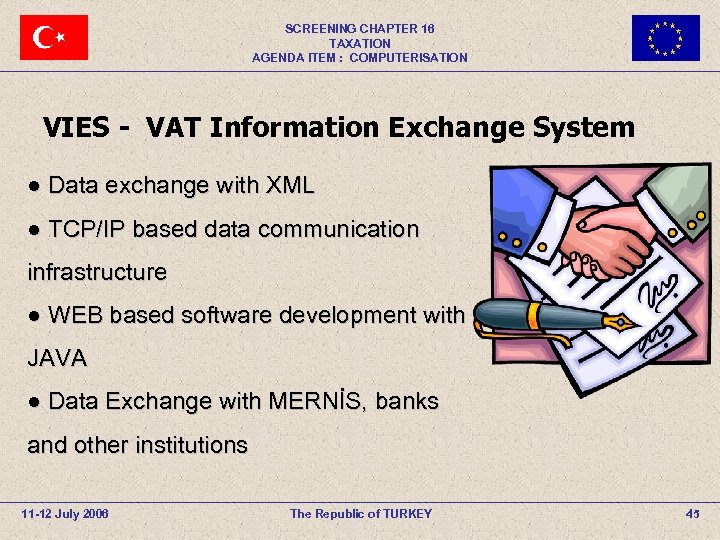 SCREENING CHAPTER 16
TAXATION
AGENDA ITEM : COMPUTERISATION

VIES - VAT Information Exchange System

● Data exchange with XML

● TCP/IP based data communication infrastructure

● WEB based software development with JAVA

● Data Exchange with MERNİS, banks and other institutions

11-12 July 2006 The Republic of TURKEY 45